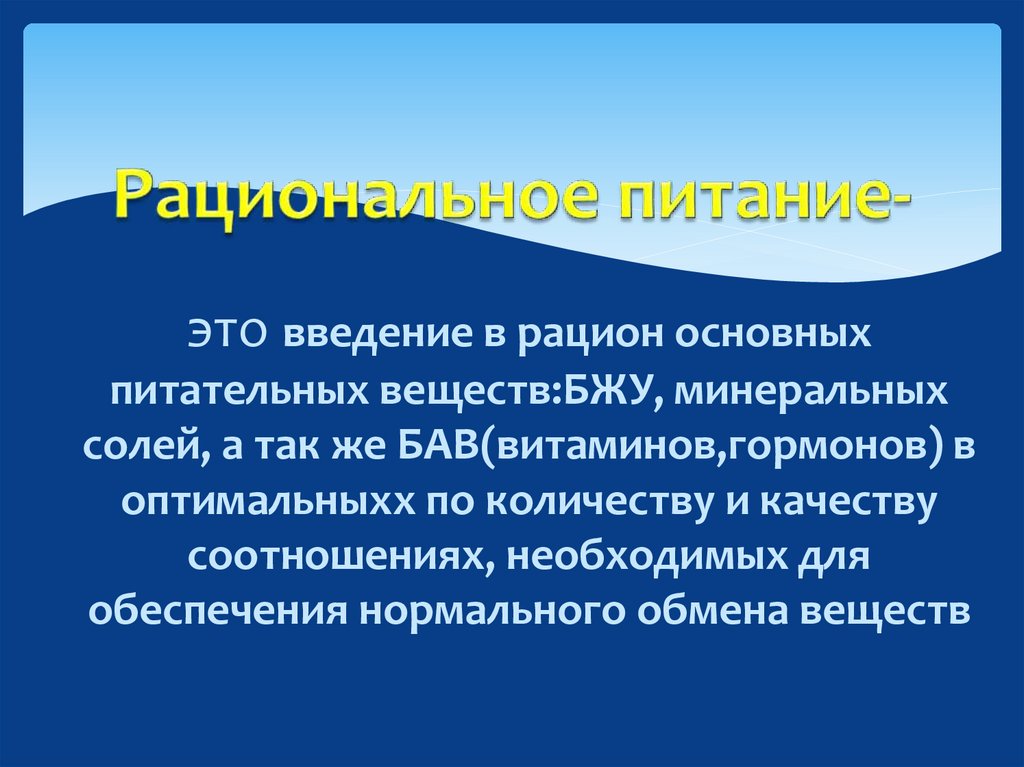 Рациональное питание-

ЭТО введение в рацион основных питательных веществ:БЖУ, минеральных солей, а так же БАВ(витаминов,гормонов) в оптимальныхх по количеству и качеству соотношениях, необходимых для обеспечения нормального обмена веществ